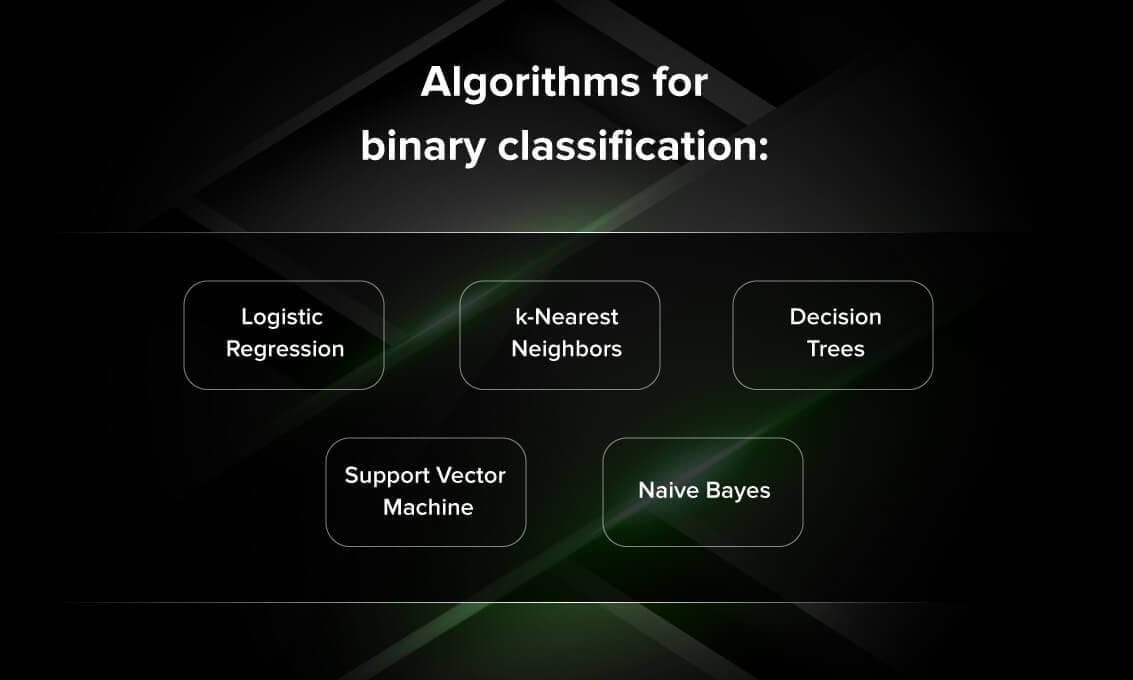 Algorithms for binary classification:

Logistic Regression

k-Nearest Neighbors

Decision Trees

Support Vector Machine

Naive Bayes